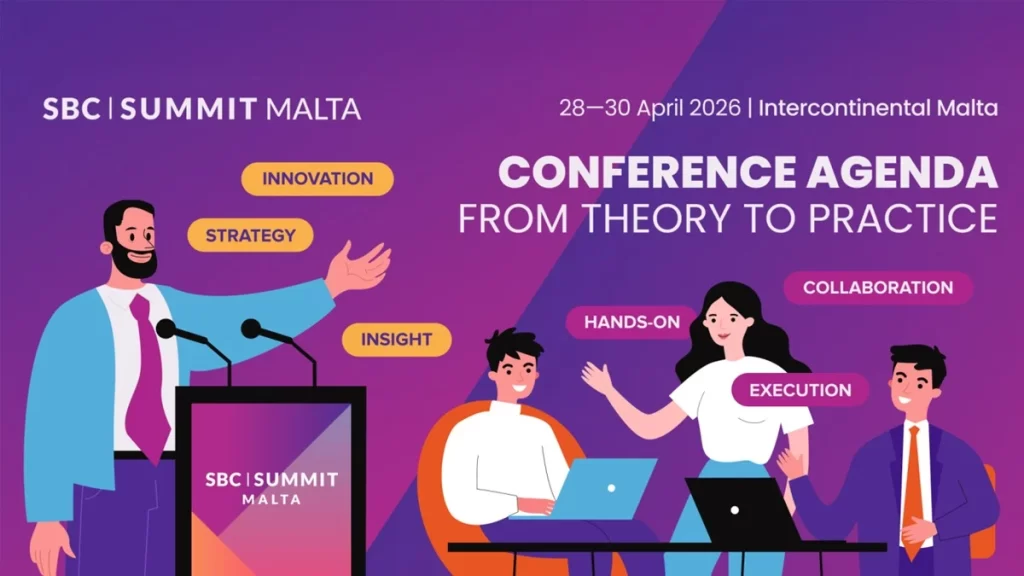 SBC | SUMMIT MALTA

28—30 April 2026 | Intercontinental Malta

CONFERENCE AGENDA
FROM THEORY TO PRACTICE

INNOVATION

STRATEGY

INSIGHT

HANDS-ON

COLLABORATION

EXECUTION

SBC | SUMMIT
MALTA